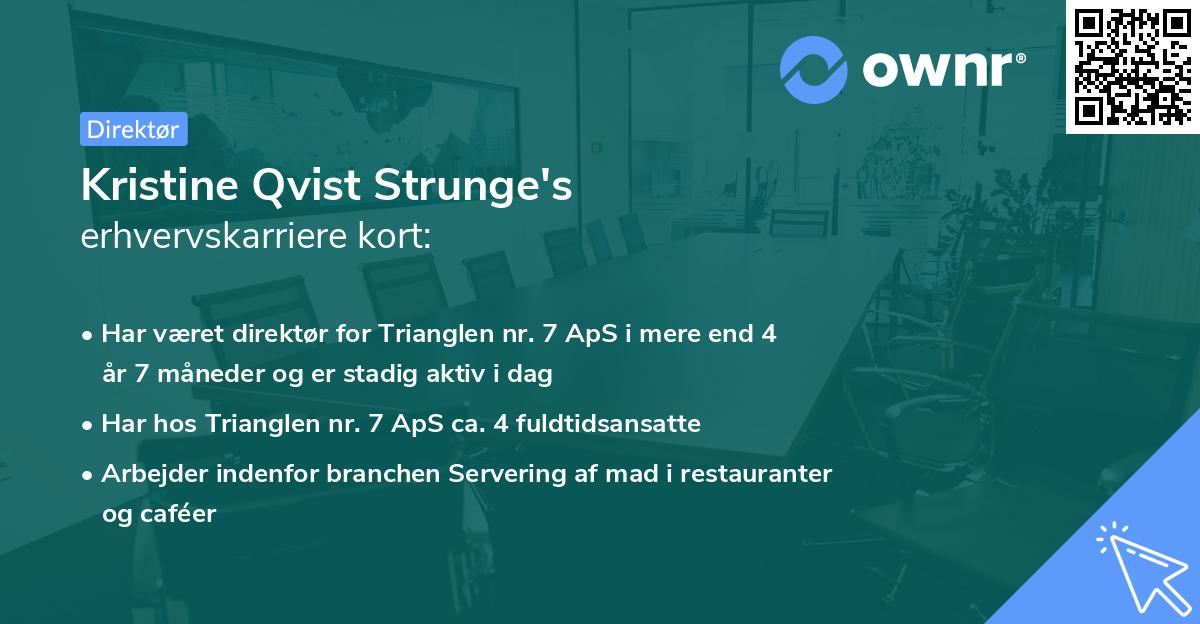 ownr®

Direktør

Kristine Qvist Strunge's
erhvervskarriere kort:

• Har været direktør for Trianglen nr. 7 ApS i mere end 4 år 7 måneder og er stadig aktiv i dag
• Har hos Trianglen nr. 7 ApS ca. 4 fuldtidsansatte
• Arbejder indenfor branchen Servering af mad i restauranter og caféer